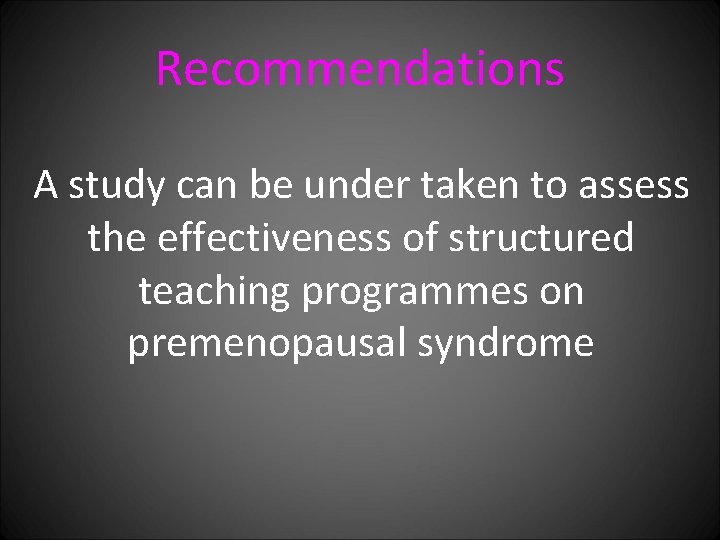 Recommendations

A study can be under taken to assess the effectiveness of structured teaching programmes on premenopausal syndrome